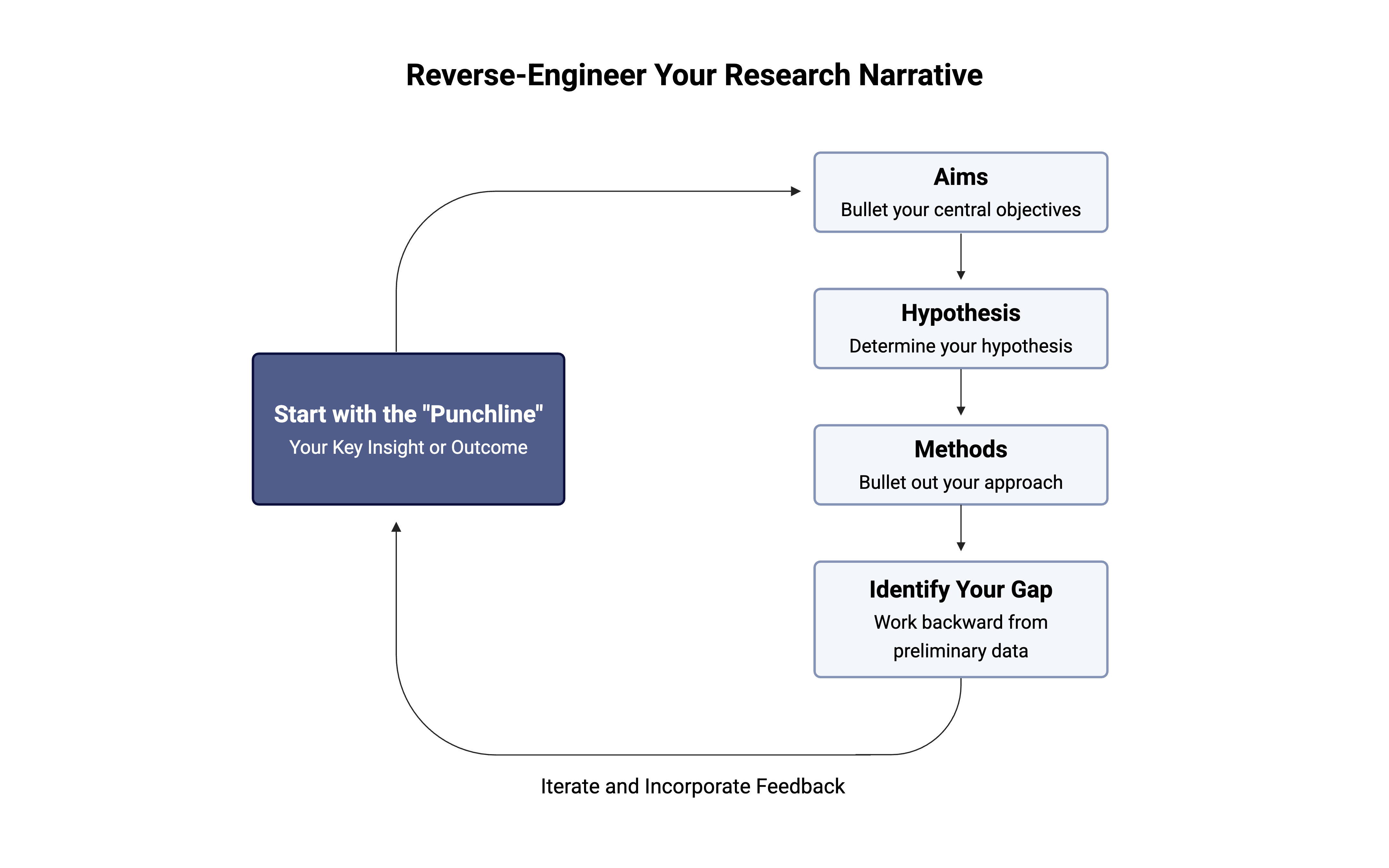 Reverse-Engineer Your Research Narrative

Start with the "Punchline"
Your Key Insight or Outcome

Aims
Bullet your central objectives

Hypothesis
Determine your hypothesis

Methods
Bullet out your approach

Identify Your Gap
Work backward from preliminary data

Iterate and Incorporate Feedback